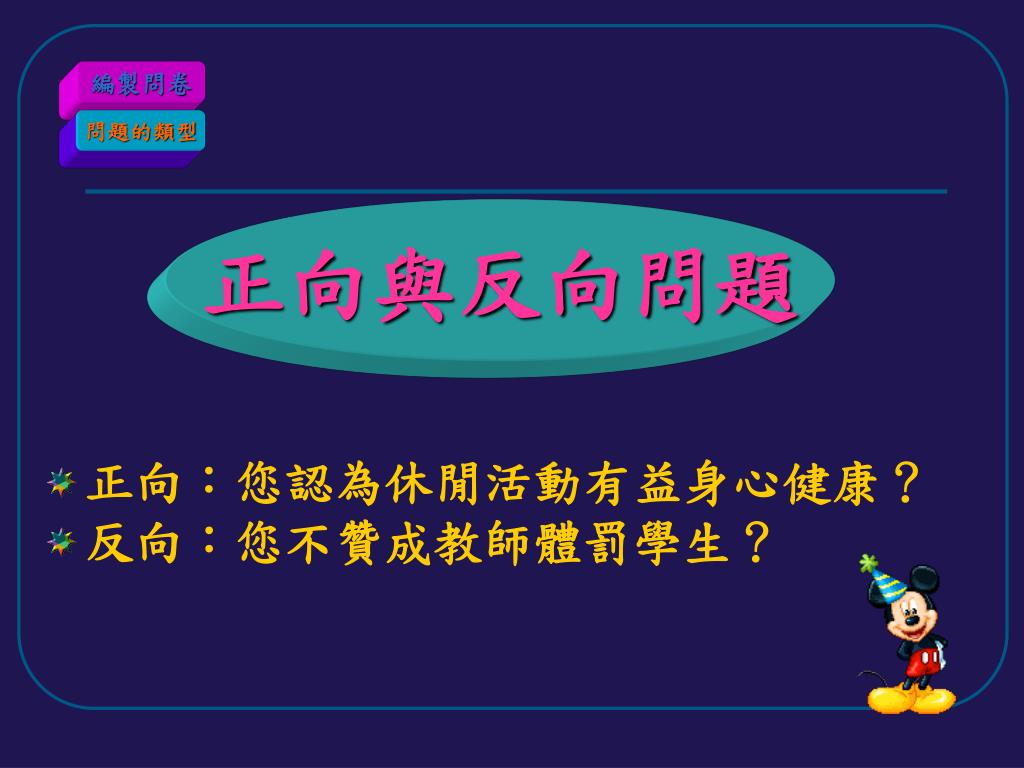 編製問卷

問題的類型

正向與反向問題

正向：您認為休閒活動有益身心健康？
反向：您不贊成教師體罰學生？